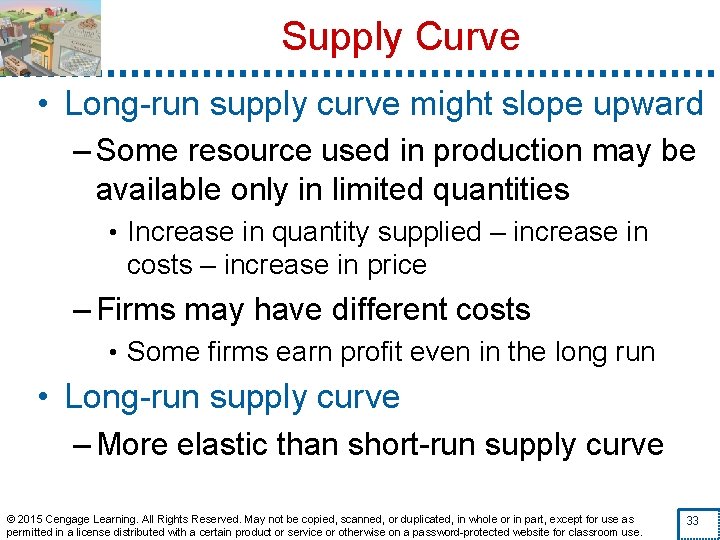 Supply Curve

• Long-run supply curve might slope upward

– Some resource used in production may be available only in limited quantities

• Increase in quantity supplied – increase in costs – increase in price

– Firms may have different costs

• Some firms earn profit even in the long run

• Long-run supply curve

– More elastic than short-run supply curve

© 2015 Cengage Learning. All Rights Reserved. May not be copied, scanned, or duplicated, in whole or in part, except for use as permitted in a license distributed with a certain product or service or otherwise on a password-protected website for classroom use.

33